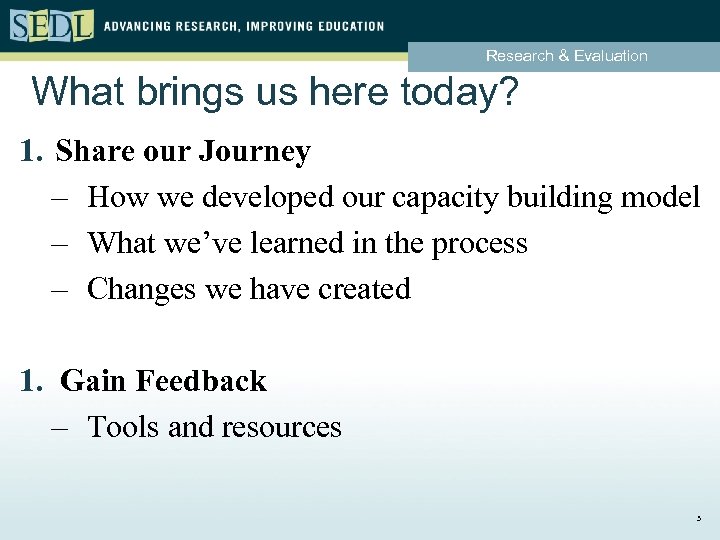 SEDL ADVANCING RESEARCH, IMPROVING EDUCATION

Research & Evaluation

What brings us here today?

1. Share our Journey
– How we developed our capacity building model
– What we've learned in the process
– Changes we have created

1. Gain Feedback
– Tools and resources

5